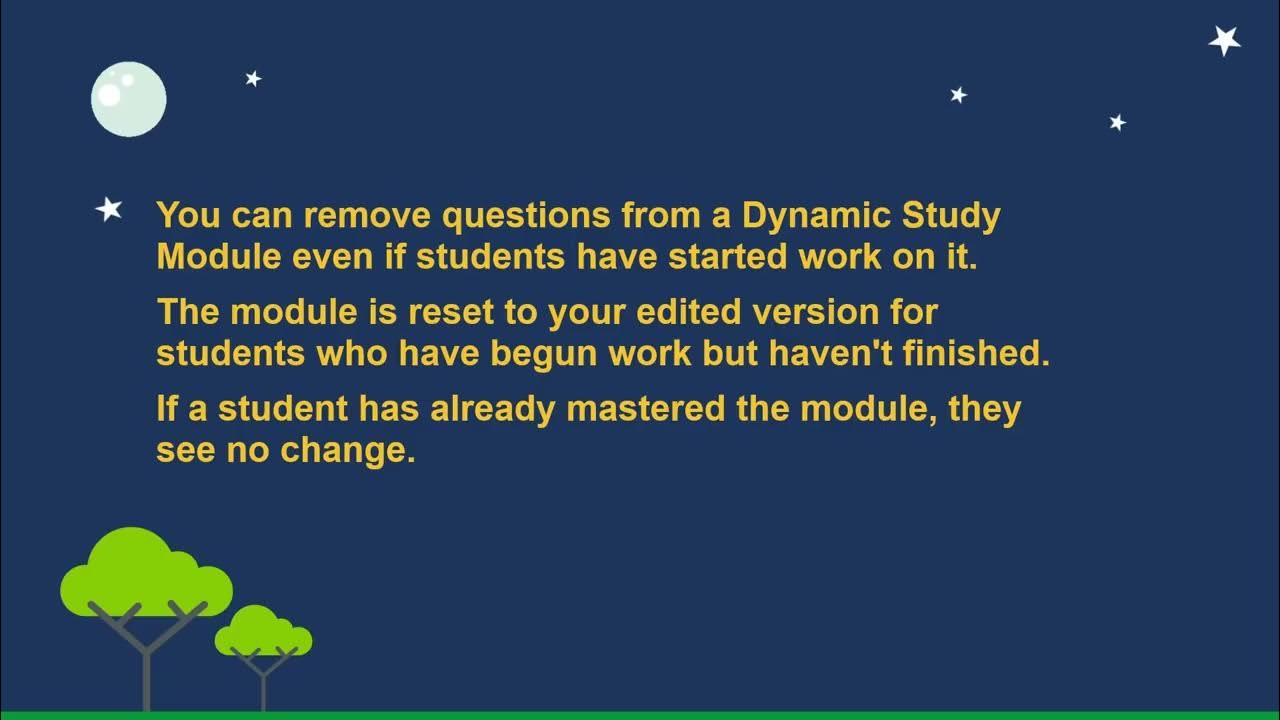 You can remove questions from a Dynamic Study Module even if students have started work on it.

The module is reset to your edited version for students who have begun work but haven't finished.

If a student has already mastered the module, they see no change.